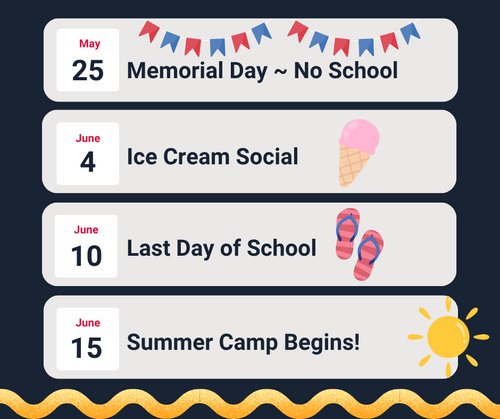 May
25
Memorial Day ~ No School

June
4
Ice Cream Social

June
10
Last Day of School

June
15
Summer Camp Begins!